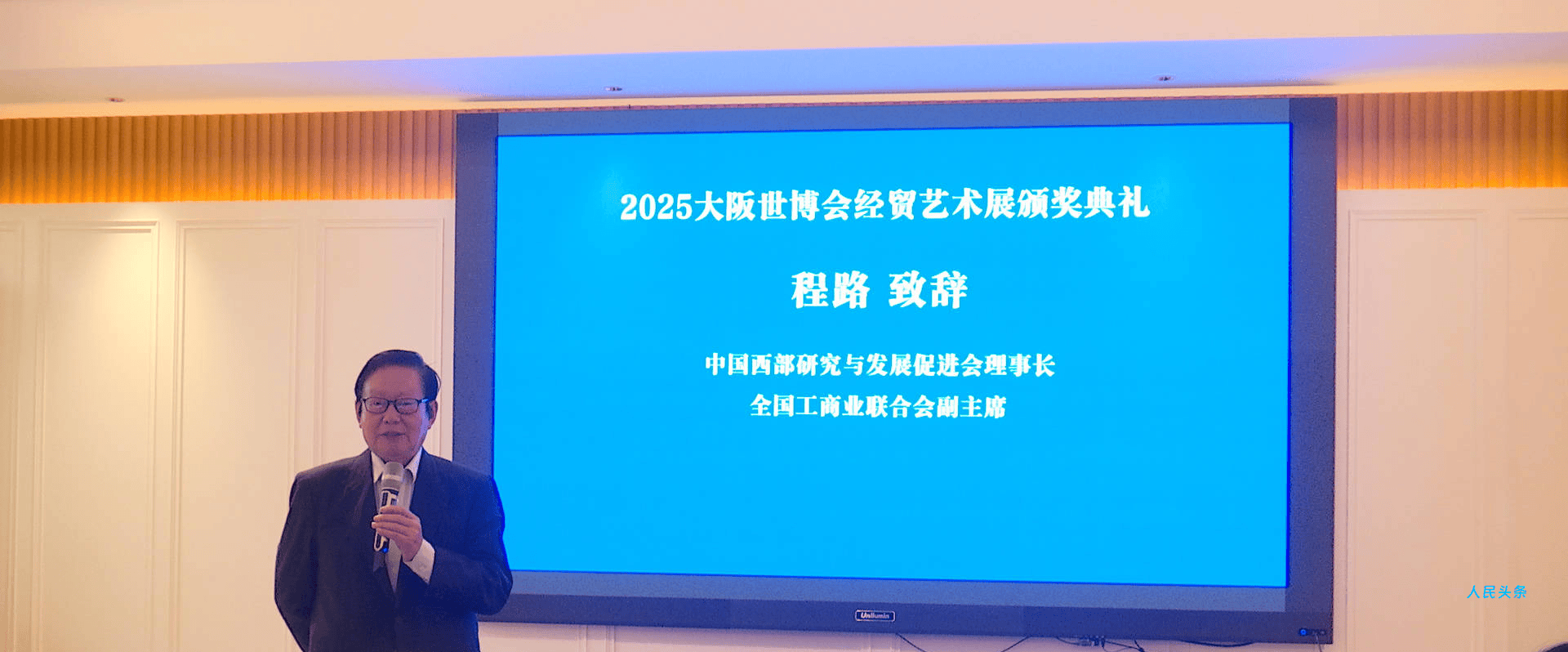 2025大阪世博会经贸艺术展颁奖典礼

程路 致辞

中国西部研究与发展促进会理事长
全国工商业联合会副主席

Unilumin

人民头条